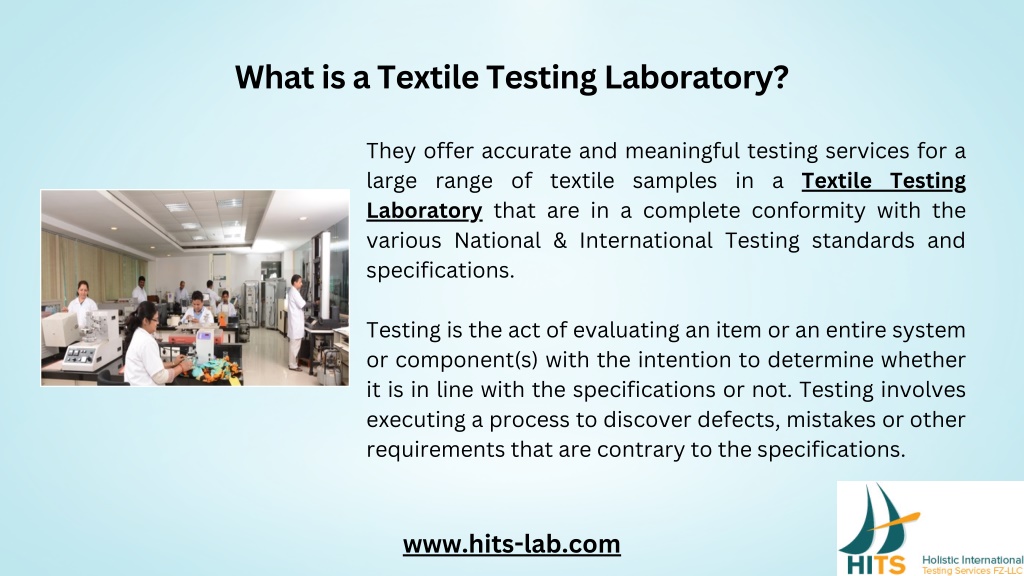 What is a Textile Testing Laboratory?

They offer accurate and meaningful testing services for a large range of textile samples in a Textile Testing Laboratory that are in a complete conformity with the various National & International Testing standards and specifications.

Testing is the act of evaluating an item or an entire system or component(s) with the intention to determine whether it is in line with the specifications or not. Testing involves executing a process to discover defects, mistakes or other requirements that are contrary to the specifications.

www.hits-lab.com

HITS Holistic International Testing Services FZ-LLC